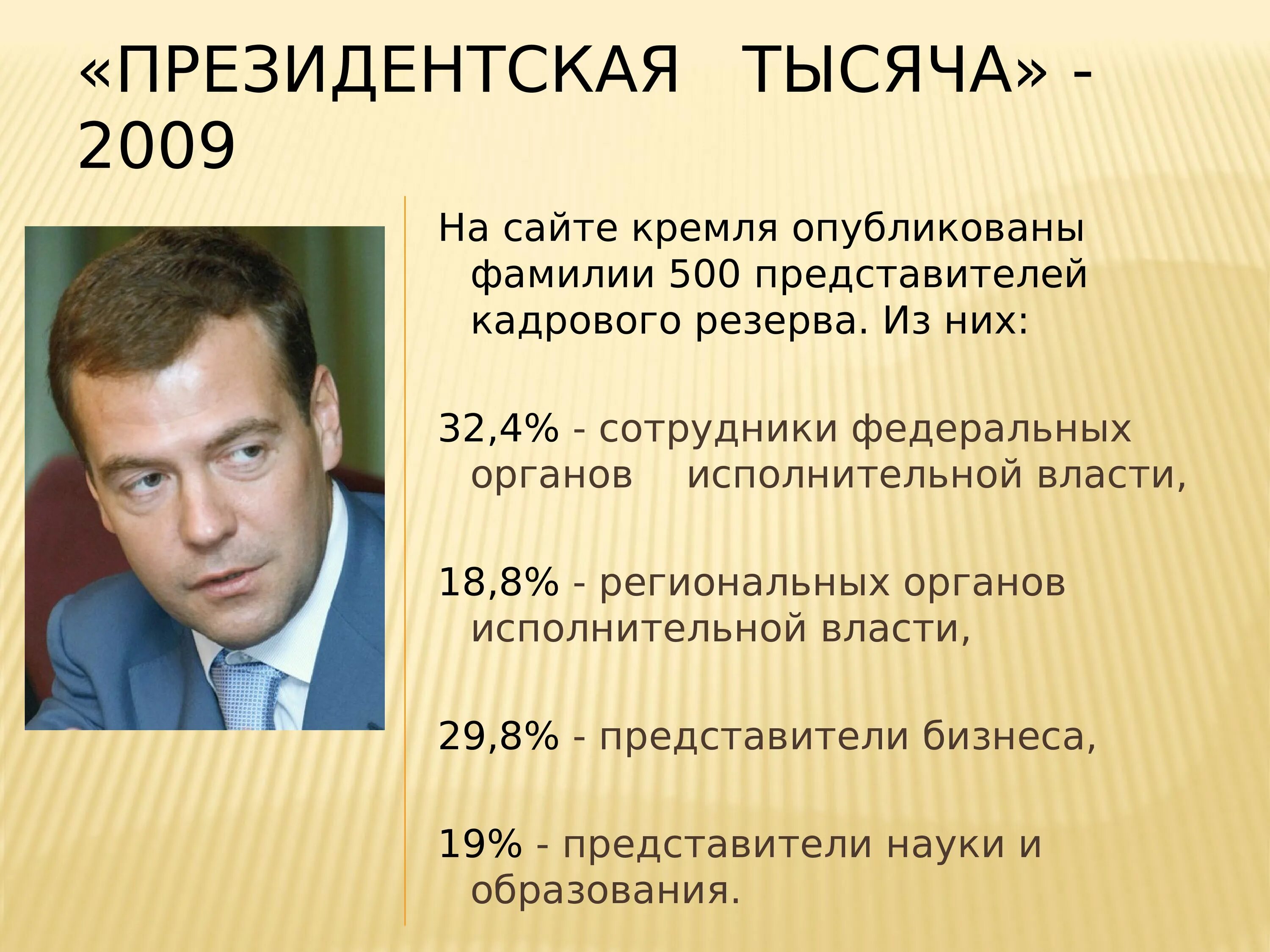 «ПРЕЗИДЕНТСКАЯ ТЫСЯЧА» - 2009

На сайте кремля опубликованы фамилии 500 представителей кадрового резерва. Из них:

32,4% - сотрудники федеральных органов исполнительной власти,

18,8% - региональных органов исполнительной власти,

29,8% - представители бизнеса,

19% - представители науки и образования.